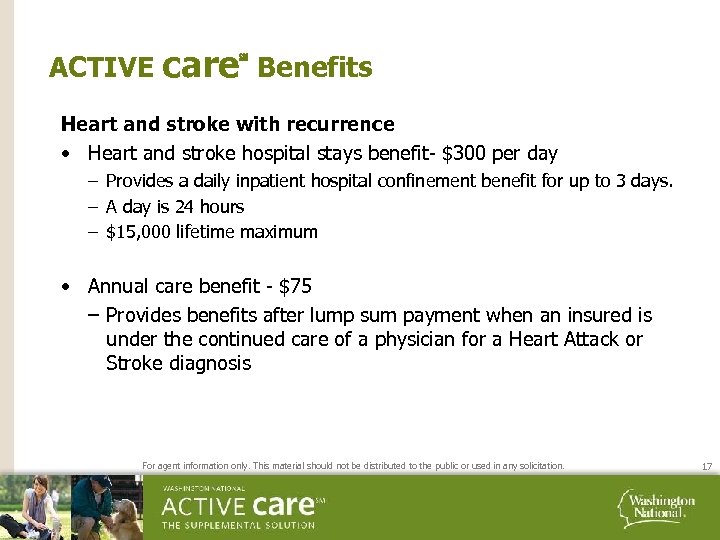 ACTIVE care℠ Benefits

Heart and stroke with recurrence

• Heart and stroke hospital stays benefit- \$300 per day
– Provides a daily inpatient hospital confinement benefit for up to 3 days.
– A day is 24 hours
– \$15,000 lifetime maximum

• Annual care benefit - \$75
– Provides benefits after lump sum payment when an insured is under the continued care of a physician for a Heart Attack or Stroke diagnosis

For agent information only. This material should not be distributed to the public or used in any solicitation.

17

WASHINGTON NATIONAL
ACTIVE care℠
THE SUPPLEMENTAL SOLUTION

Washington National.